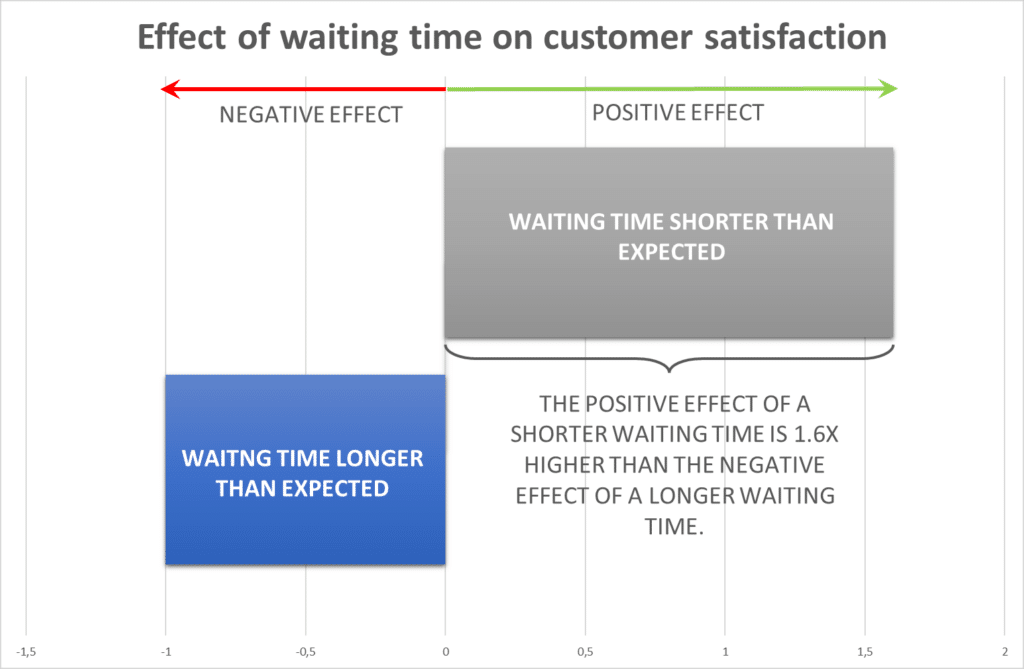 Effect of waiting time on customer satisfaction

NEGATIVE EFFECT

POSITIVE EFFECT

WAITING TIME SHORTER THAN EXPECTED

WAITNG TIME LONGER THAN EXPECTED

THE POSITIVE EFFECT OF A SHORTER WAITING TIME IS 1.6X HIGHER THAN THE NEGATIVE EFFECT OF A LONGER WAITING TIME.

-1,5 -1 -0,5 0 0,5 1 1,5 2